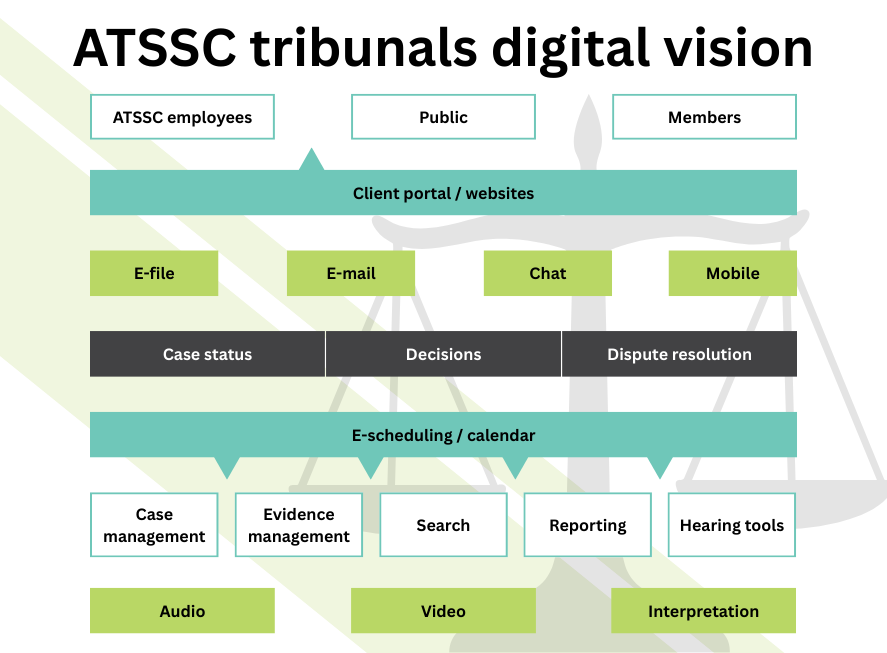 ATSSC tribunals digital vision

ATSSC employees

Public

Members

Client portal / websites

E-file

E-mail

Chat

Mobile

Case status

Decisions

Dispute resolution

E-scheduling / calendar

Case management

Evidence management

Search

Reporting

Hearing tools

Audio

Video

Interpretation